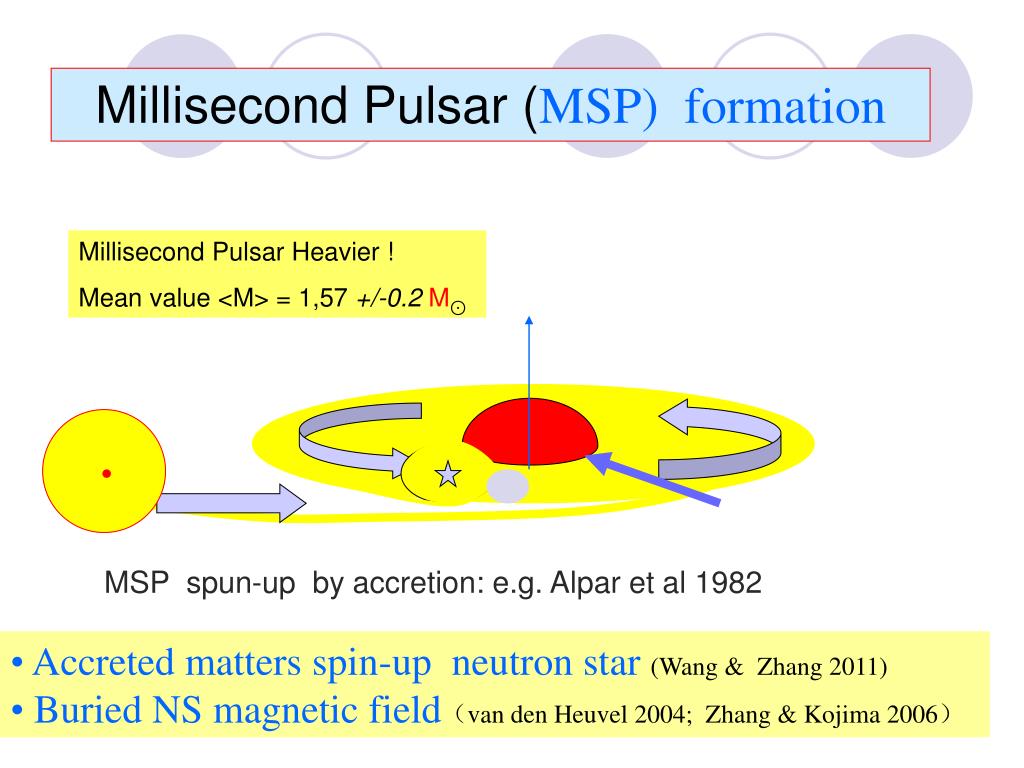 Millisecond Pulsar (MSP) formation

Millisecond Pulsar Heavier !

Mean value <M> = 1,57 +/-0.2 $M_\odot$

MSP spun-up by accretion: e.g. Alpar et al 1982

• Accreted matters spin-up neutron star (Wang & Zhang 2011)
• Buried NS magnetic field（van den Heuvel 2004; Zhang & Kojima 2006）